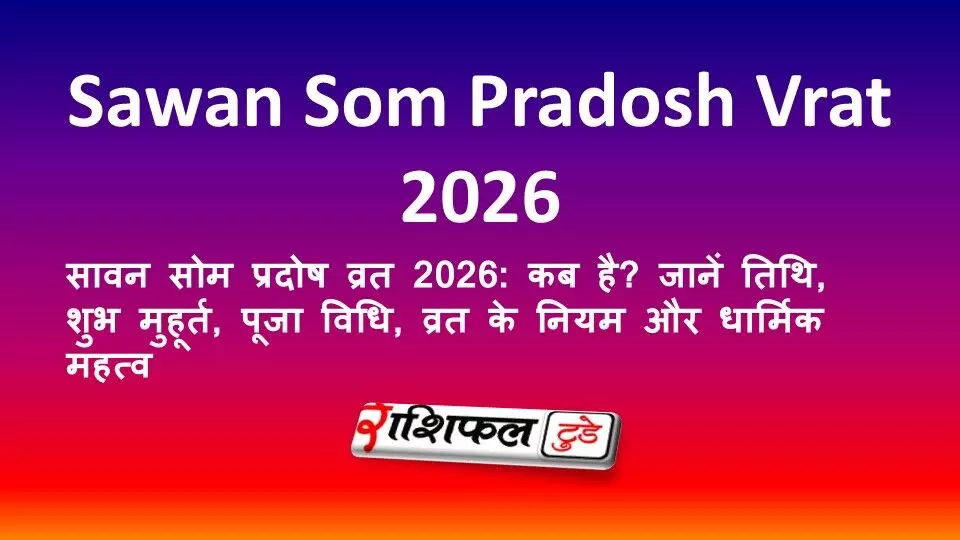 Sawan Som Pradosh Vrat 2026

सावन सोम प्रदोष व्रत 2026: कब है? जानें तिथि, शुभ मुहूर्त, पूजा विधि, व्रत के नियम और धार्मिक महत्व

राशिफल टुडे